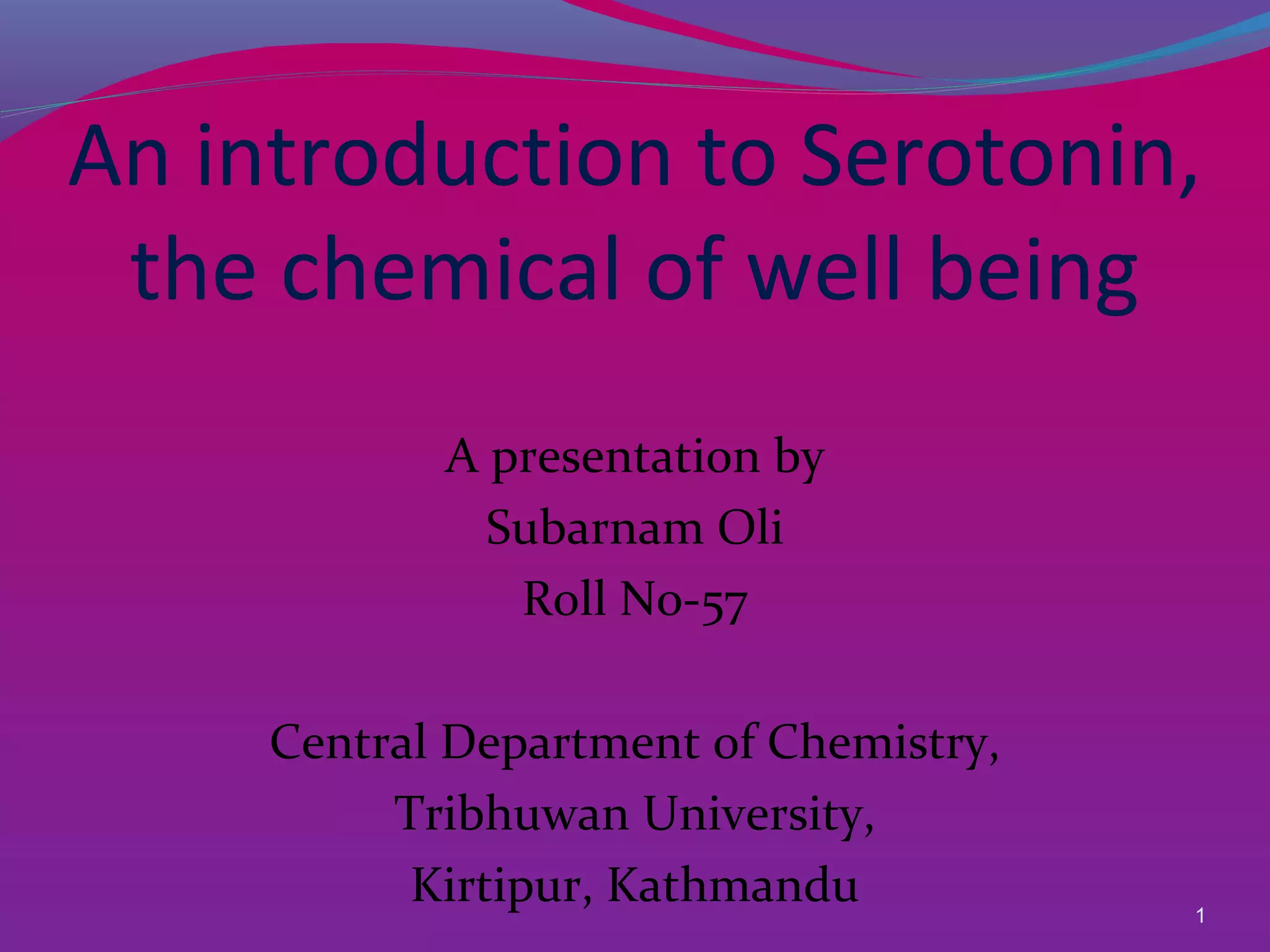 An introduction to Serotonin, the chemical of well being

A presentation by
Subarnam Oli
Roll No-57

Central Department of Chemistry,
Tribhuwan University,
Kirtipur, Kathmandu

1